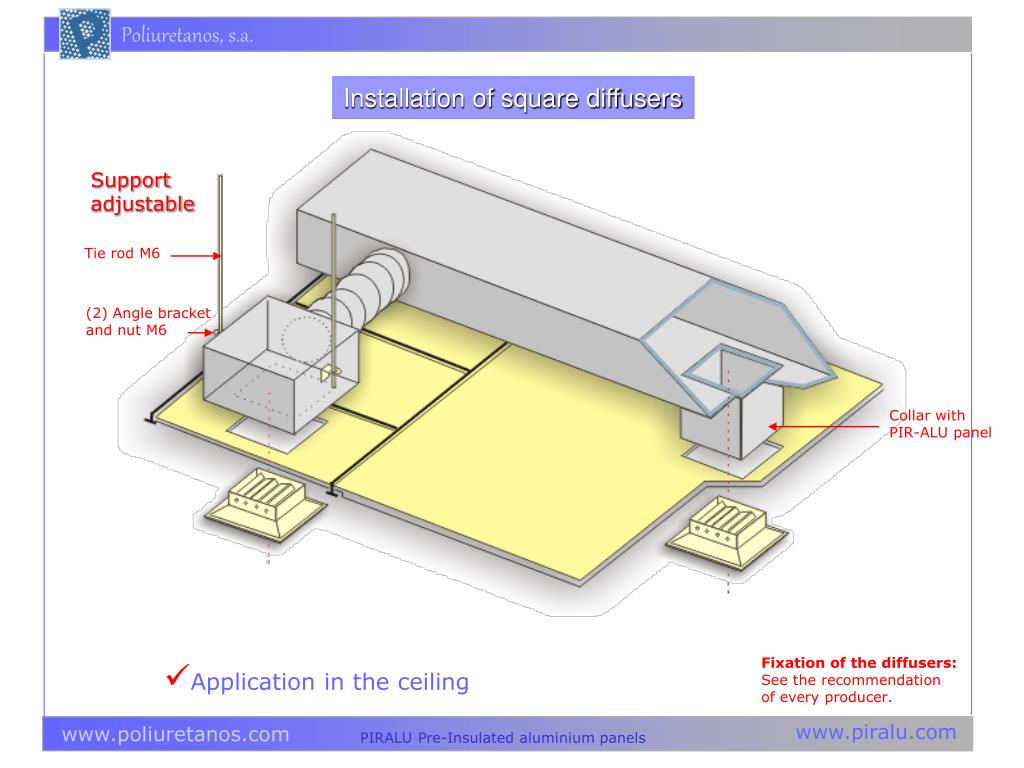 Poliuretanos, s.a.

Installation of square diffusers

Support adjustable

Tie rod M6

(2) Angle bracket and nut M6

Collar with PIR-ALU panel

✓Application in the ceiling

Fixation of the diffusers:
See the recommendation of every producer.

www.poliuretanos.com

PIRALU Pre-Insulated aluminium panels

www.piralu.com